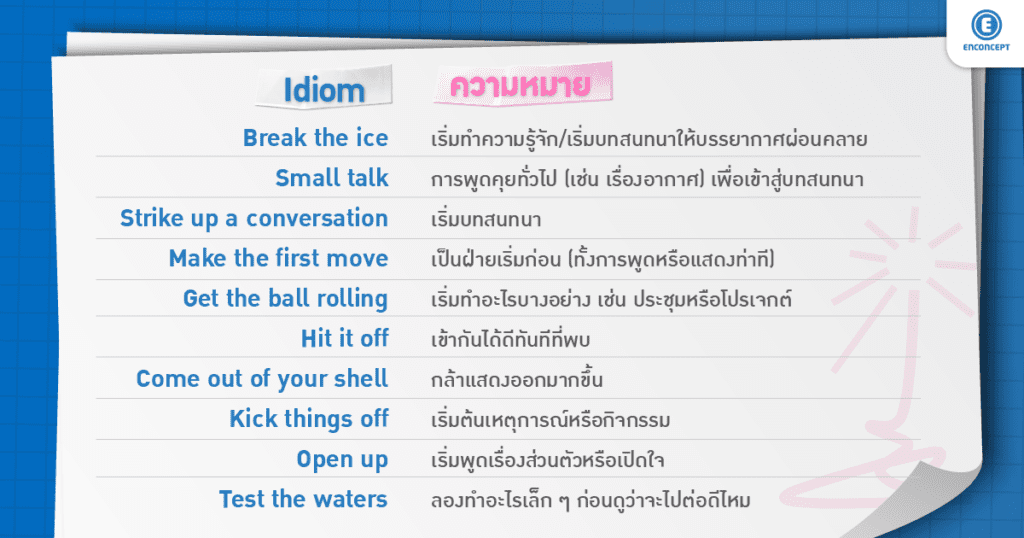 ENCONCEPT

| Idiom | ความหมาย |
|---|---|
| Break the ice | เริ่มทำความรู้จัก/เริ่มบทสนทนาให้บรรยากาศผ่อนคลาย |
| Small talk | การพูดคุยทั่วไป (เช่น เรื่องอากาศ) เพื่อเข้าสู่บทสนทนา |
| Strike up a conversation | เริ่มบทสนทนา |
| Make the first move | เป็นฝ่ายเริ่มก่อน (ทั้งการพูดหรือแสดงท่าที) |
| Get the ball rolling | เริ่มทำอะไรบางอย่าง เช่น ประชุมหรือโปรเจกต์ |
| Hit it off | เข้ากันได้ดีทันทีที่พบ |
| Come out of your shell | กล้าแสดงออกมากขึ้น |
| Kick things off | เริ่มต้นเหตุการณ์หรือกิจกรรม |
| Open up | เริ่มพูดเรื่องส่วนตัวหรือเปิดใจ |
| Test the waters | ลองทำอะไรเล็ก ๆ ก่อนดูว่าจะไปต่อดีไหม |